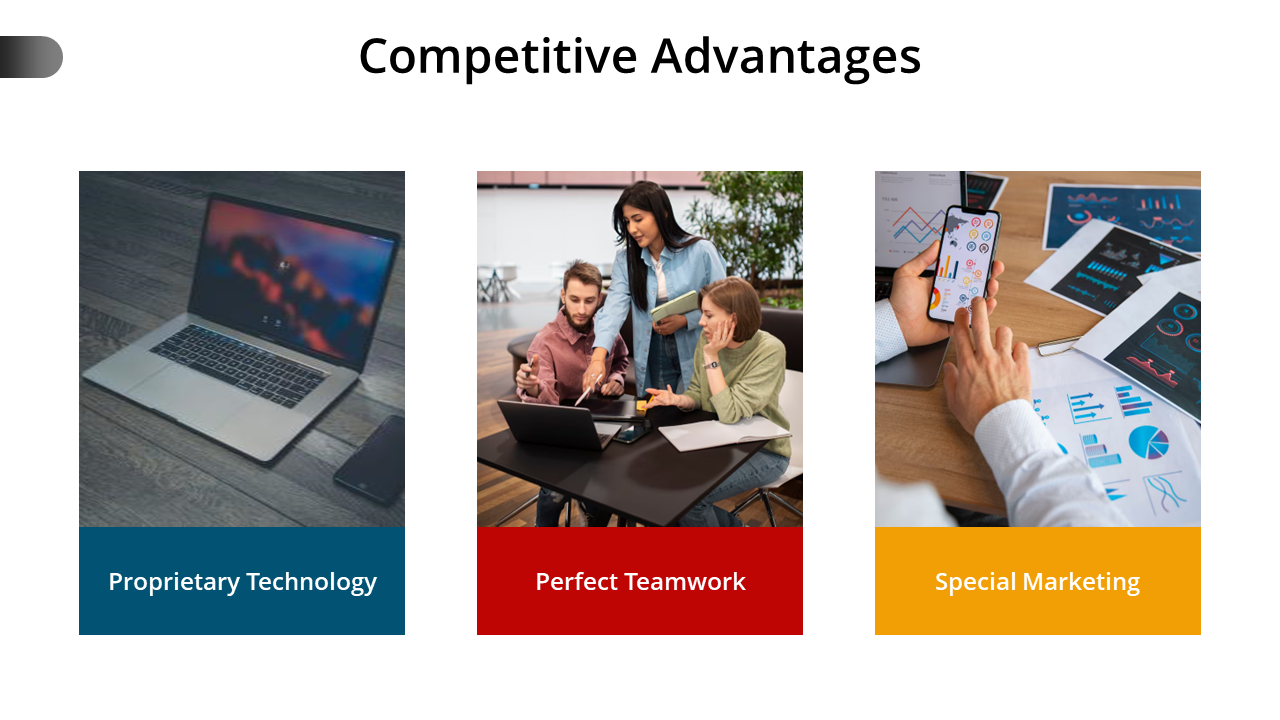 Competitive Advantages

Proprietary Technology

Perfect Teamwork

Special Marketing